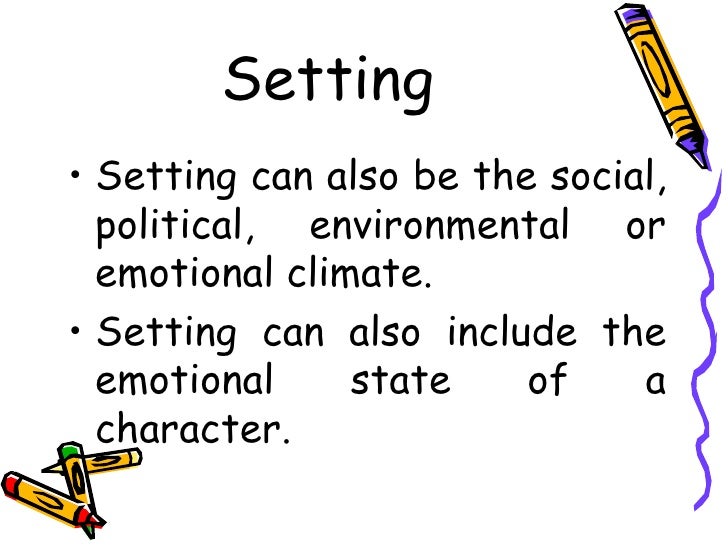 Setting

• Setting can also be the social, political, environmental or emotional climate.

• Setting can also include the emotional state of a character.